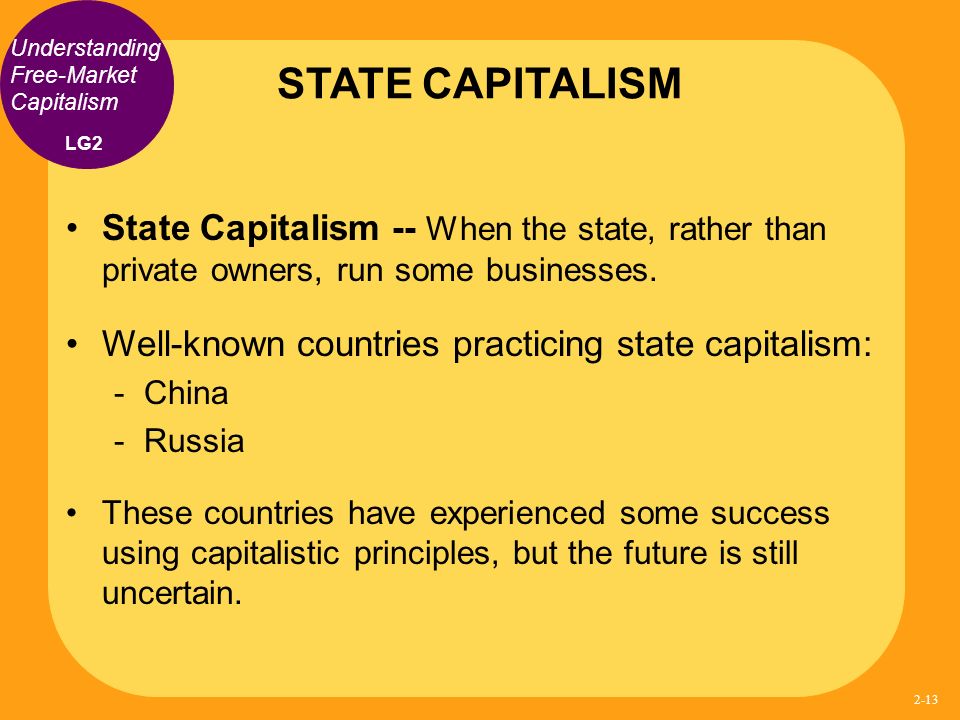 Understanding Free-Market Capitalism

LG2

STATE CAPITALISM

• State Capitalism -- When the state, rather than private owners, run some businesses.

• Well-known countries practicing state capitalism:
- China
- Russia

• These countries have experienced some success using capitalistic principles, but the future is still uncertain.

2-13